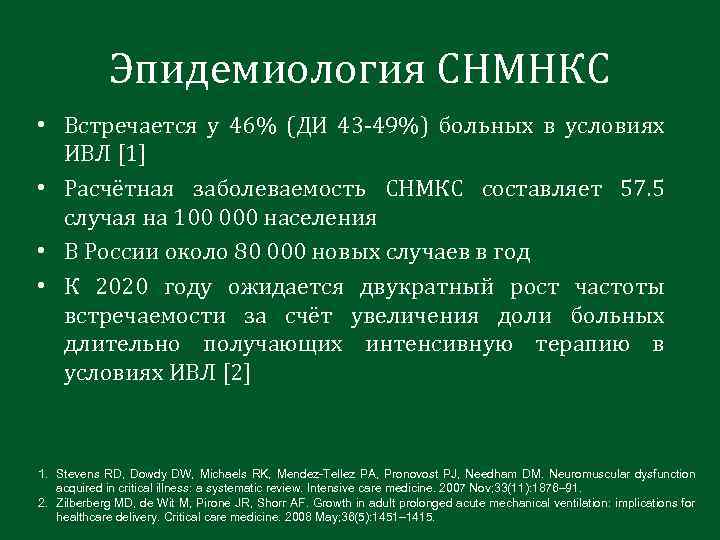 Эпидемиология СНМНКС

• Встречается у 46% (ДИ 43-49%) больных в условиях ИВЛ [1]

• Расчётная заболеваемость СНМКС составляет 57.5 случая на 100 000 населения

• В России около 80 000 новых случаев в год

• К 2020 году ожидается двукратный рост частоты встречаемости за счёт увеличения доли больных длительно получающих интенсивную терапию в условиях ИВЛ [2]

1. Stevens RD, Dowdy DW, Michaels RK, Mendez-Tellez PA, Pronovost PJ, Needham DM. Neuromuscular dysfunction acquired in critical illness: a systematic review. Intensive care medicine. 2007 Nov;33(11):1876–91.
2. Zilberberg MD, de Wit M, Pirone JR, Shorr AF. Growth in adult prolonged acute mechanical ventilation: implications for healthcare delivery. Critical care medicine. 2008 May;36(5):1451–1415.